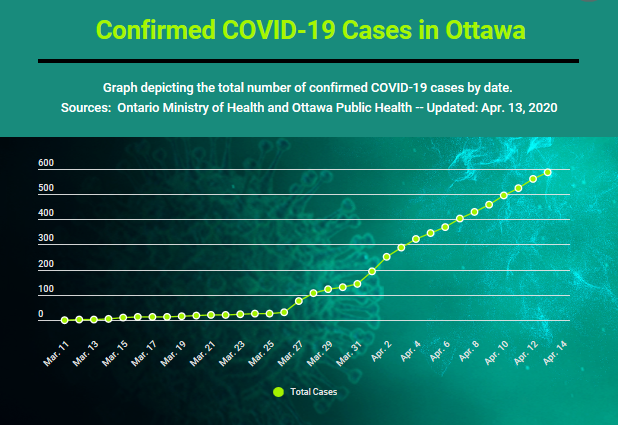 Confirmed COVID-19 Cases in Ottawa

Graph depicting the total number of confirmed COVID-19 cases by date.
Sources: Ontario Ministry of Health and Ottawa Public Health -- Updated: Apr. 13, 2020

600
500
400
300
200
100
0

Mar. 11
Mar. 13
Mar. 15
Mar. 17
Mar. 19
Mar. 21
Mar. 23
Mar. 25
Mar. 27
Mar. 29
Mar. 31
Apr. 2
Apr. 4
Apr. 6
Apr. 8
Apr. 10
Apr. 12
Apr. 14

Total Cases